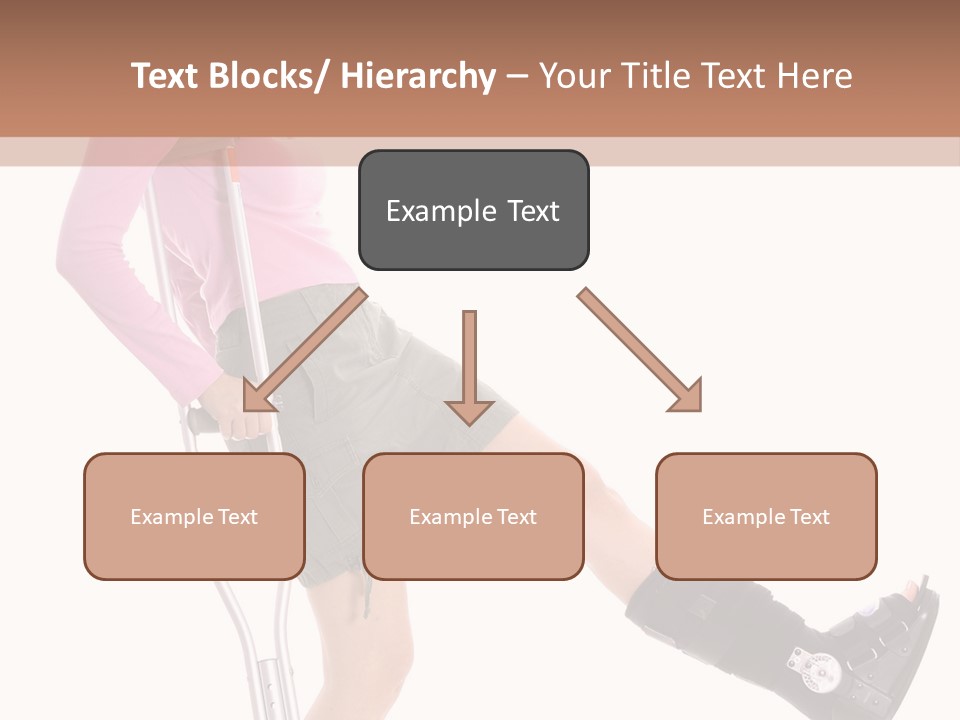 Text Blocks/ Hierarchy – Your Title Text Here

Example Text

Example Text

Example Text

Example Text